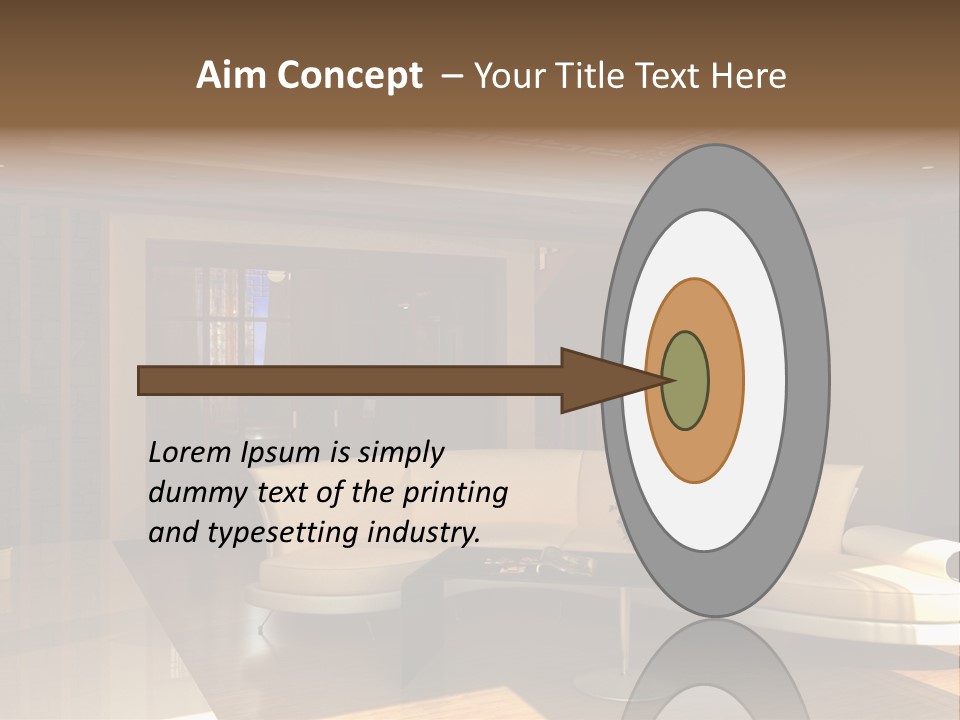 Aim Concept – Your Title Text Here

Lorem Ipsum is simply dummy text of the printing and typesetting industry.